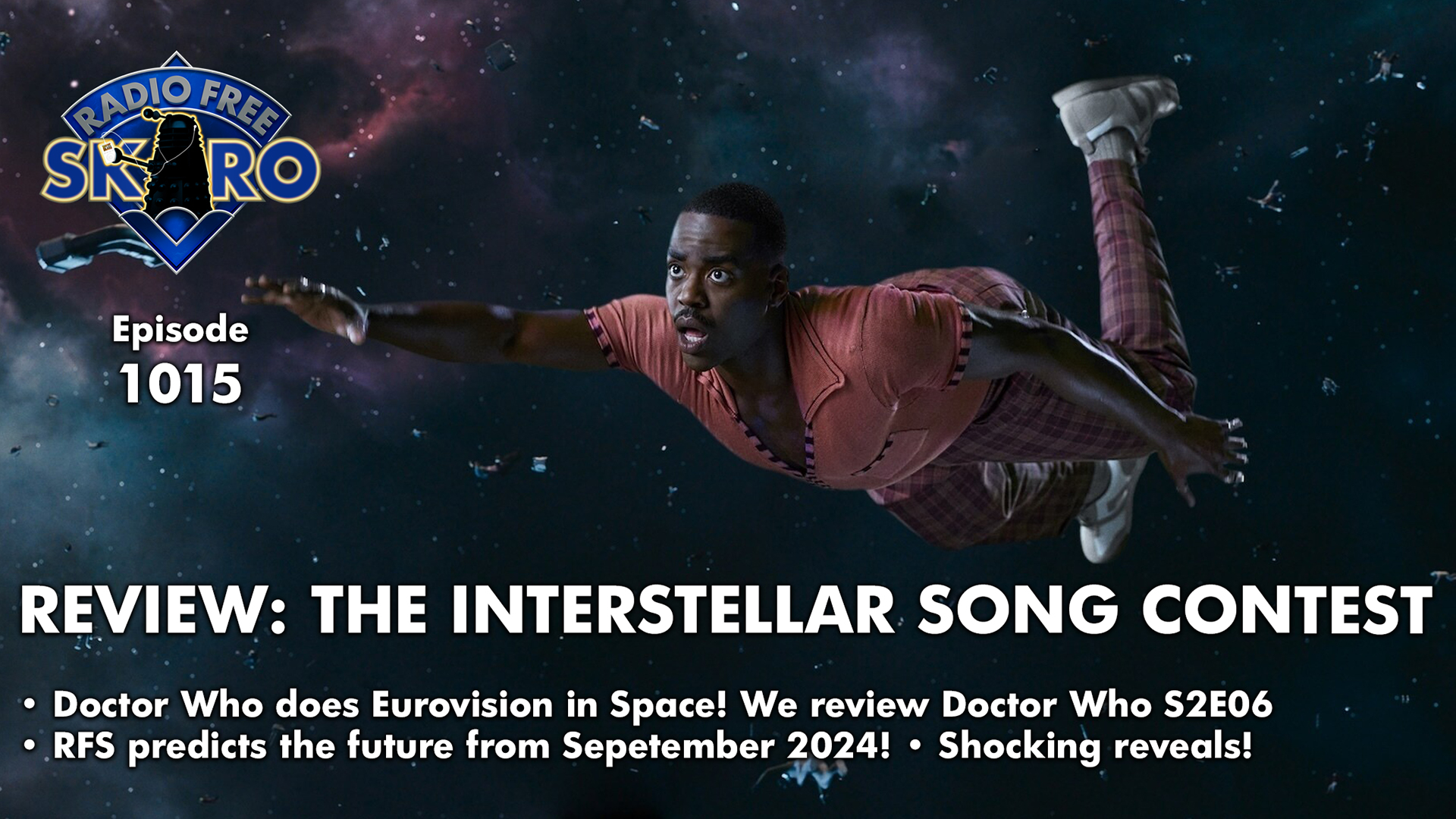 RADIO FREE SKARO

Episode 1015

REVIEW: THE INTERSTELLAR SONG CONTEST

• Doctor Who does Eurovision in Space! We review Doctor Who S2E06
• RFS predicts the future from Sepetember 2024! • Shocking reveals!